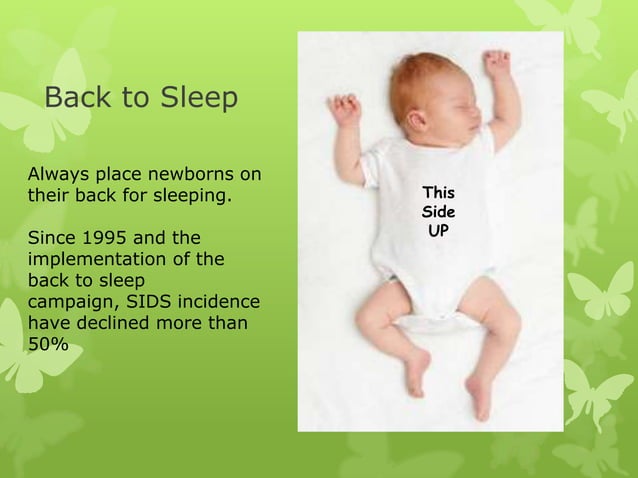 Back to Sleep

Always place newborns on their back for sleeping.

Since 1995 and the implementation of the back to sleep campaign, SIDS incidence have declined more than 50%

This Side UP